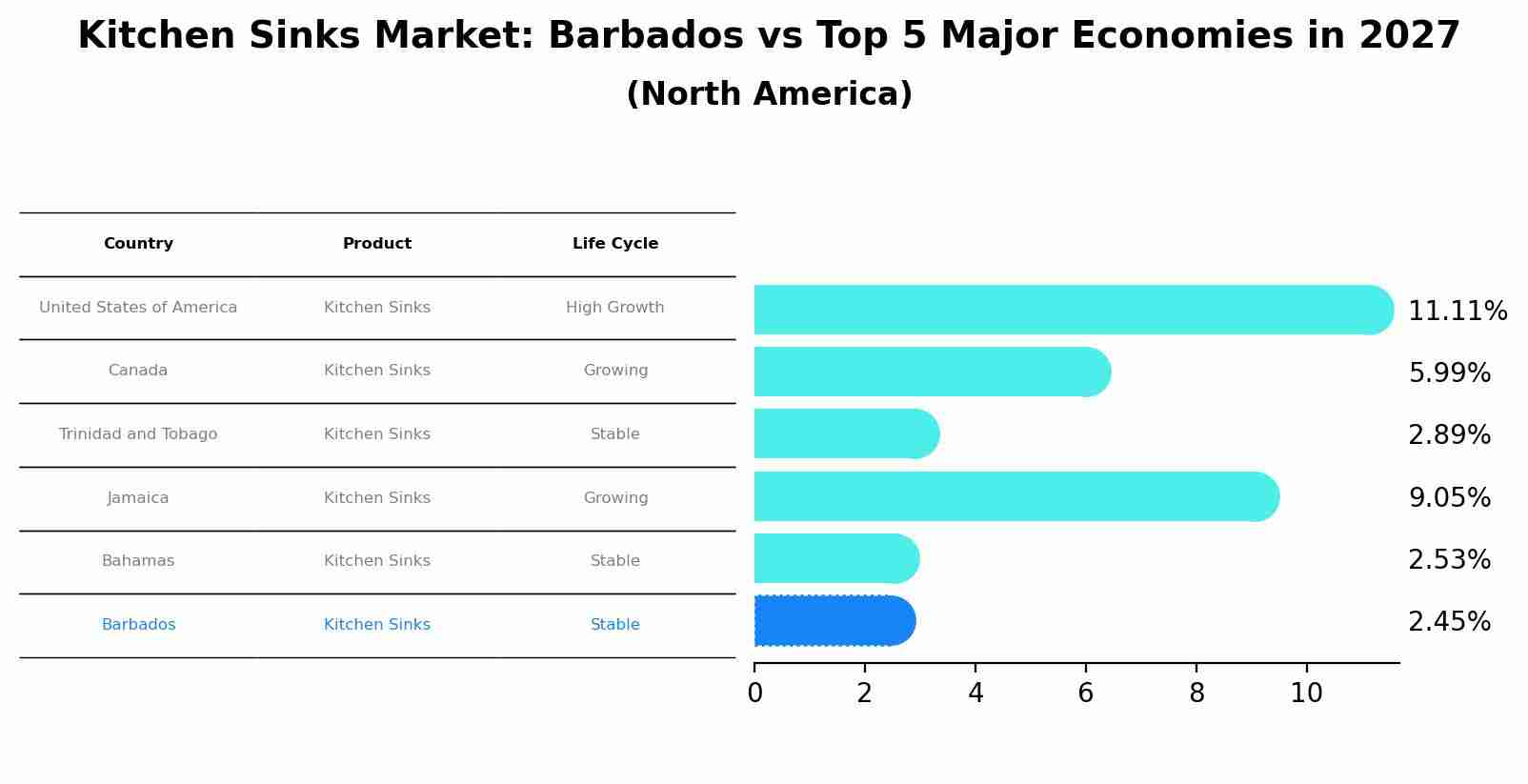 Kitchen Sinks Market: Barbados vs Top 5 Major Economies in 2027
(North America)

| Country | Product | Life Cycle |
|---|---|---|
| United States of America | Kitchen Sinks | High Growth |
| Canada | Kitchen Sinks | Growing |
| Trinidad and Tobago | Kitchen Sinks | Stable |
| Jamaica | Kitchen Sinks | Growing |
| Bahamas | Kitchen Sinks | Stable |
| Barbados | Kitchen Sinks | Stable |

11.11%
5.99%
2.89%
9.05%
2.53%
2.45%

0 2 4 6 8 10